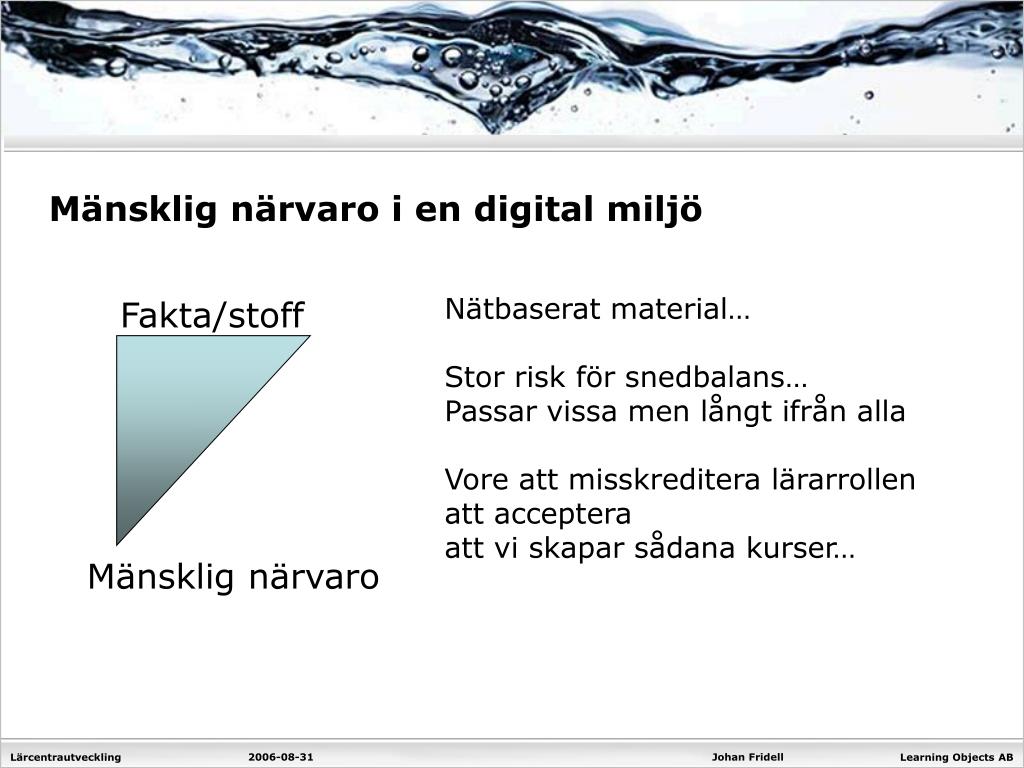 Mänsklig närvaro i en digital miljö

Fakta/stoff

Mänsklig närvaro

Nätbaserat material…

Stor risk för snedbalans…
Passar vissa men långt ifrån alla

Vore att misskreditera lärarrollen att acceptera att vi skapar sådana kurser…

Lärcentrautveckling 2006-08-31 Johan Fridell Learning Objects AB